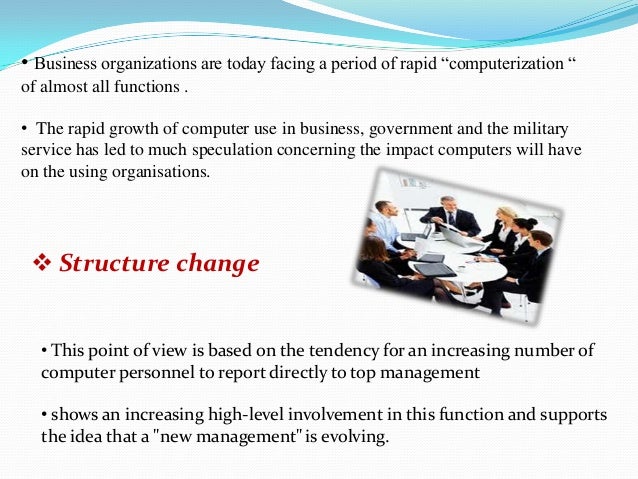 • Business organizations are today facing a period of rapid “computerization “ of almost all functions .

• The rapid growth of computer use in business, government and the military service has led to much speculation concerning the impact computers will have on the using organisations.

❖ Structure change

• This point of view is based on the tendency for an increasing number of computer personnel to report directly to top management

• shows an increasing high-level involvement in this function and supports the idea that a "new management" is evolving.